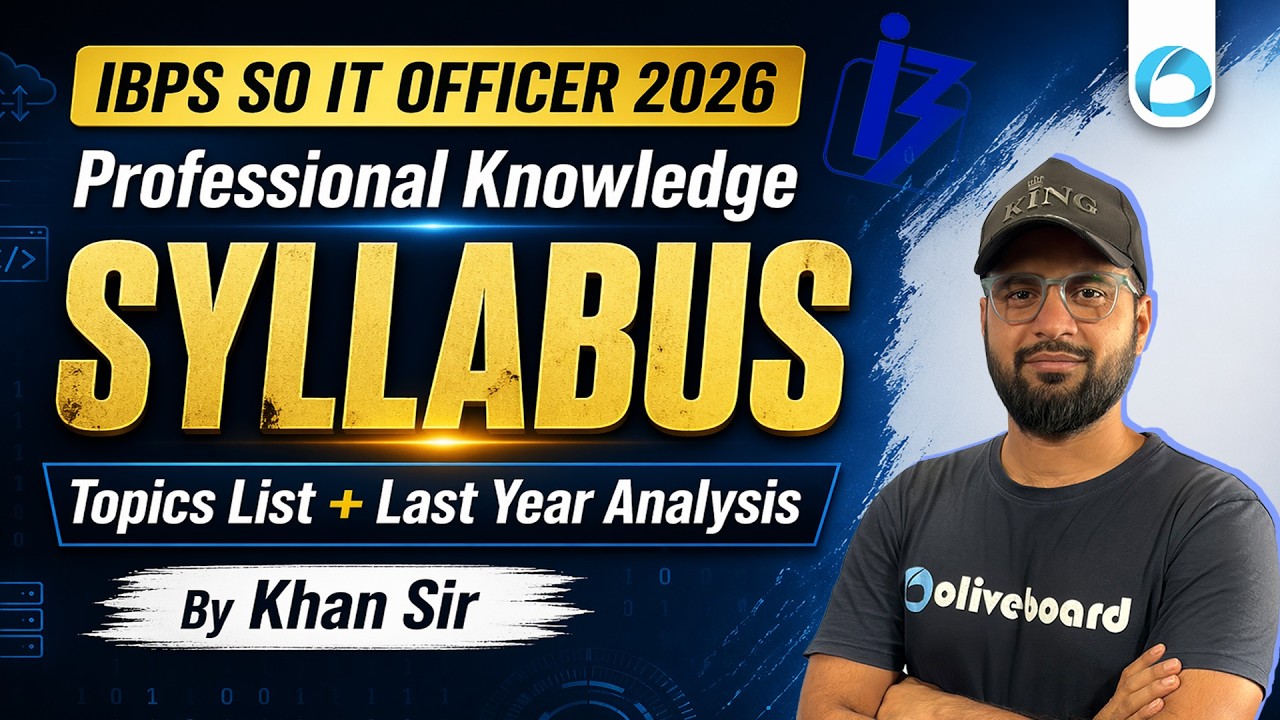 IBPS SO IT OFFICER 2026

Professional Knowledge

SYLLABUS

Topics List + Last Year Analysis

By Khan Sir

KING

oliveboard